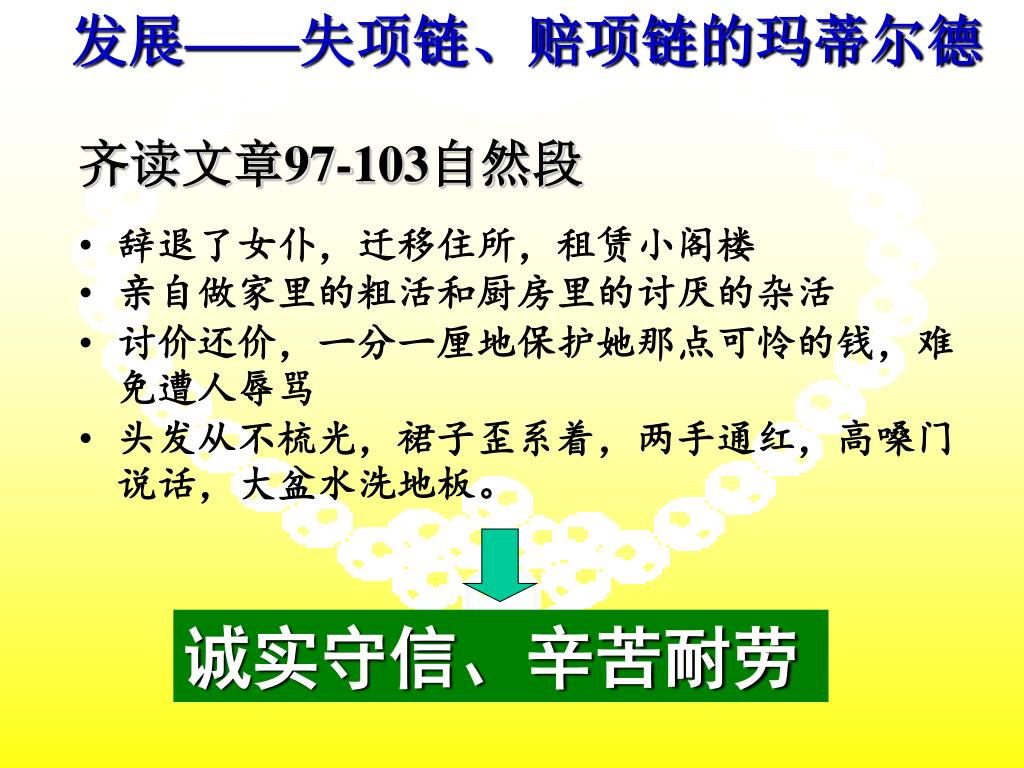 发展——失项链、赔项链的玛蒂尔德

齐读文章97-103自然段

• 辞退了女仆，迁移住所，租赁小阁楼
• 亲自做家里的粗活和厨房里的讨厌的杂活
• 讨价还价，一分一厘地保护她那点可怜的钱，难免遭人辱骂
• 头发从不梳光，裙子歪系着，两手通红，高嗓门说话，大盆水洗地板。

诚实守信、辛苦耐劳